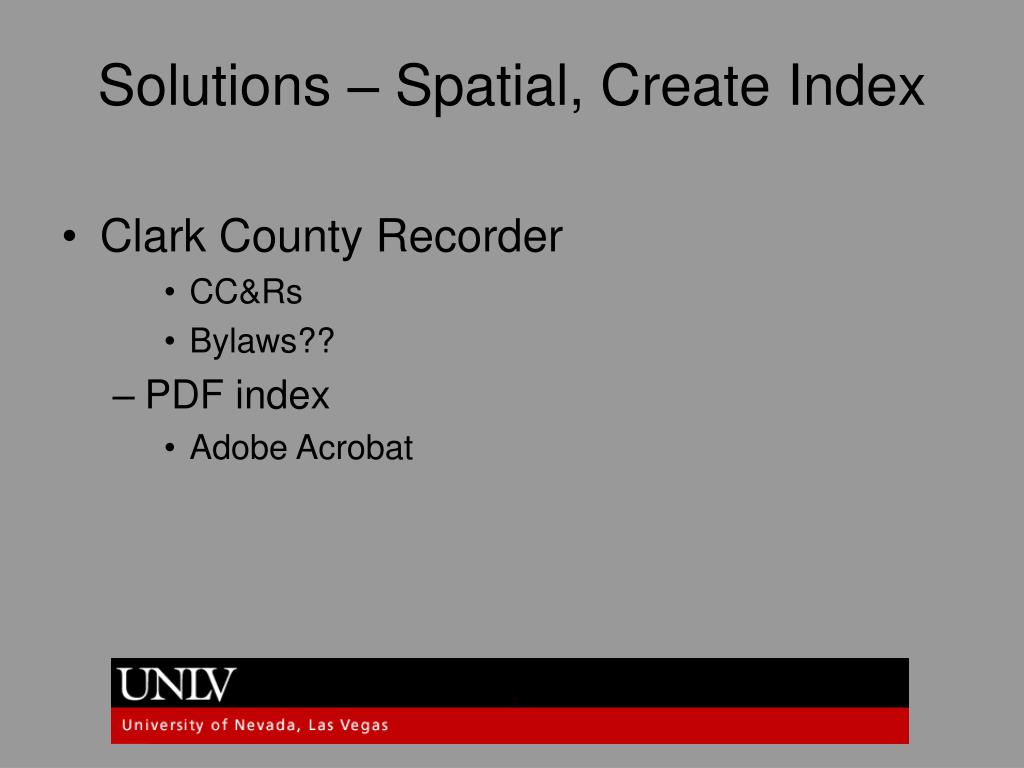 Solutions – Spatial, Create Index

• Clark County Recorder
  • CC&Rs
  • Bylaws??
– PDF index
  • Adobe Acrobat

UNLV
University of Nevada, Las Vegas